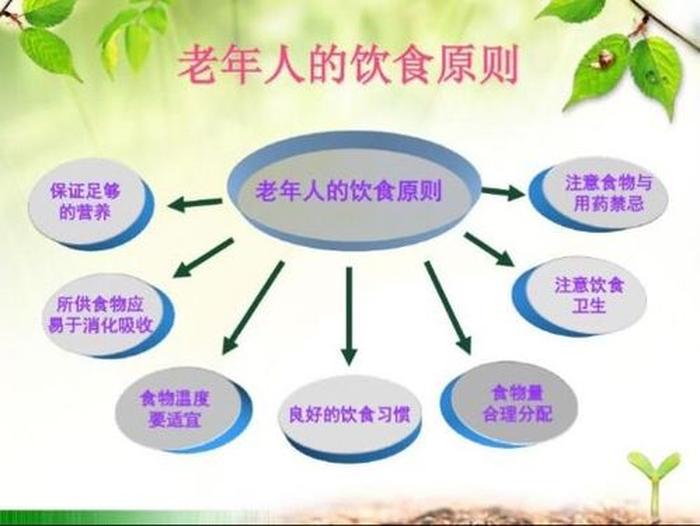 老年人的饮食原则

老年人的饮食原则

保证足够的营养

所供食物应易于消化吸收

食物温度要适宜

良好的饮食习惯

食物量合理分配

注意饮食卫生

注意食物与用药禁忌